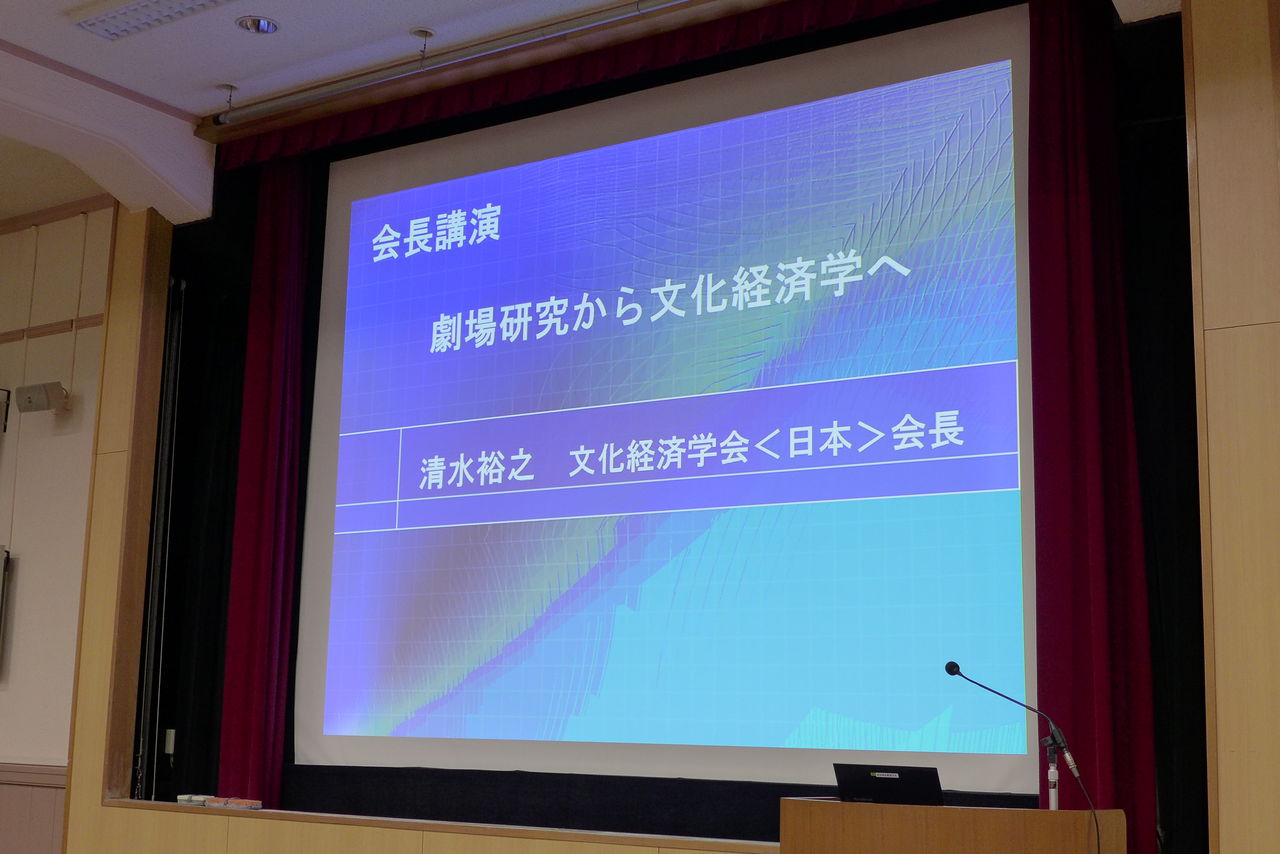 会長講演

劇場研究から文化経済学へ

清水裕之　文化経済学会＜日本＞会長